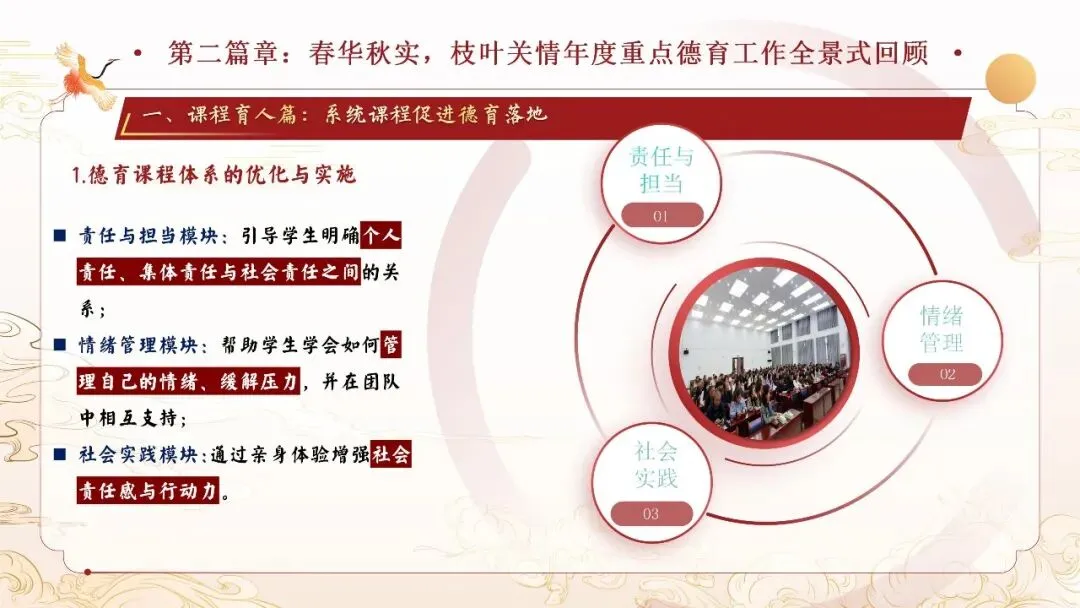 • 第二篇章：春华秋实，枝叶关情年度重点德育工作全景式回顾 •

一、课程育人篇：系统课程促进德育落地

1.德育课程体系的优化与实施

■ 责任与担当模块：引导学生明确个人责任、集体责任与社会责任之间的关系；

■ 情绪管理模块：帮助学生学会如何管理自己的情绪、缓解压力，并在团队中相互支持；

■ 社会实践模块：通过亲身体验增强社会责任感与行动力。

责任与担当
01

情绪管理
02

社会实践
03